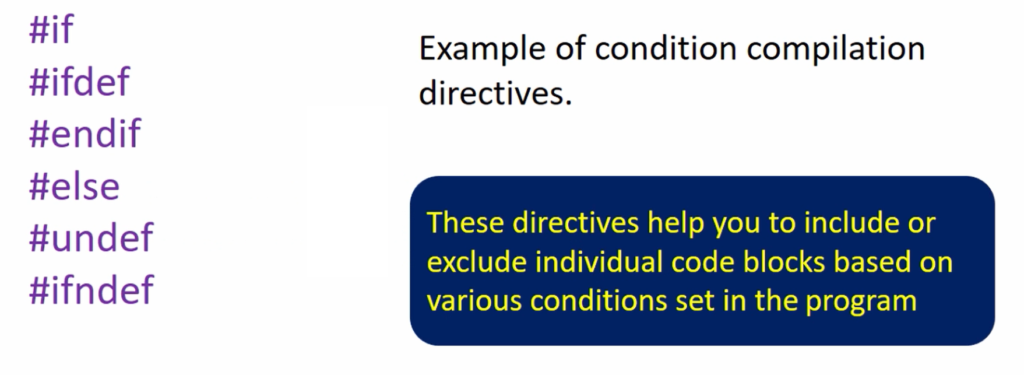 #if
#ifdef
#endif
#else
#undef
#ifndef

Example of condition compilation directives.

These directives help you to include or exclude individual code blocks based on various conditions set in the program